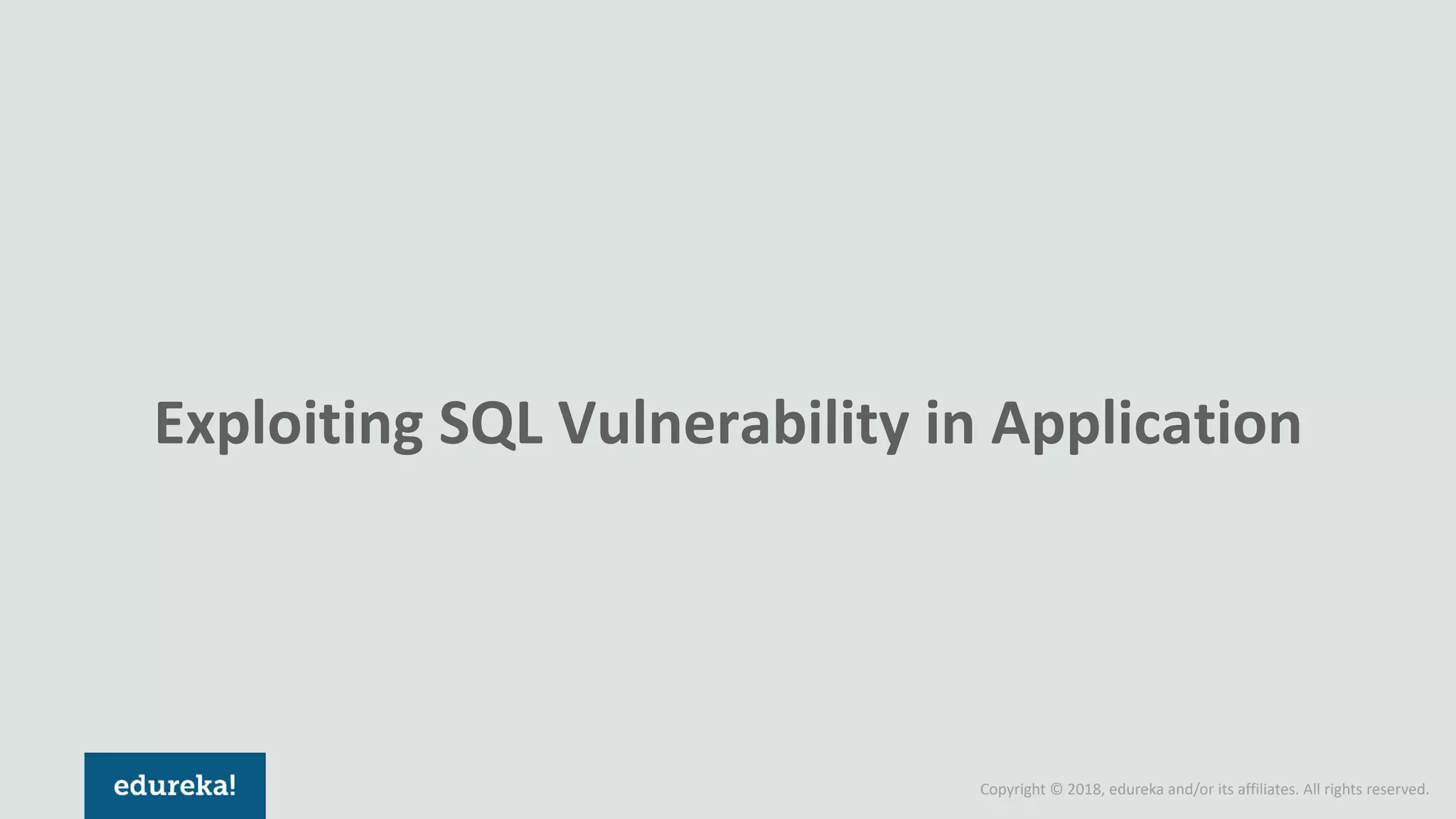 Exploiting SQL Vulnerability in Application

edureka!

Copyright © 2018, edureka and/or its affiliates. All rights reserved.